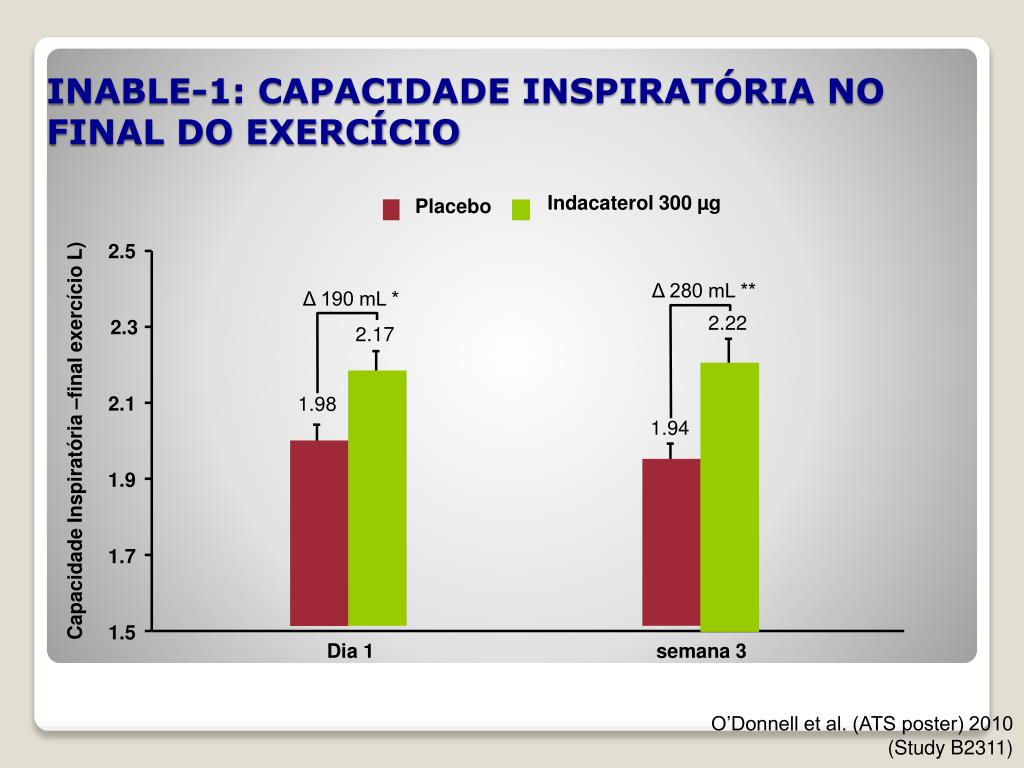 INABLE-1: CAPACIDADE INSPIRATÓRIA NO FINAL DO EXERCÍCIO

Placebo Indacaterol 300 µg

Capacidade Inspiratória –final exercício L)

2.5
2.3
2.1
1.9
1.7
1.5

Δ 190 mL *
2.17
1.98

Δ 280 mL **
2.22
1.94

Dia 1
semana 3

O'Donnell et al. (ATS poster) 2010
(Study B2311)